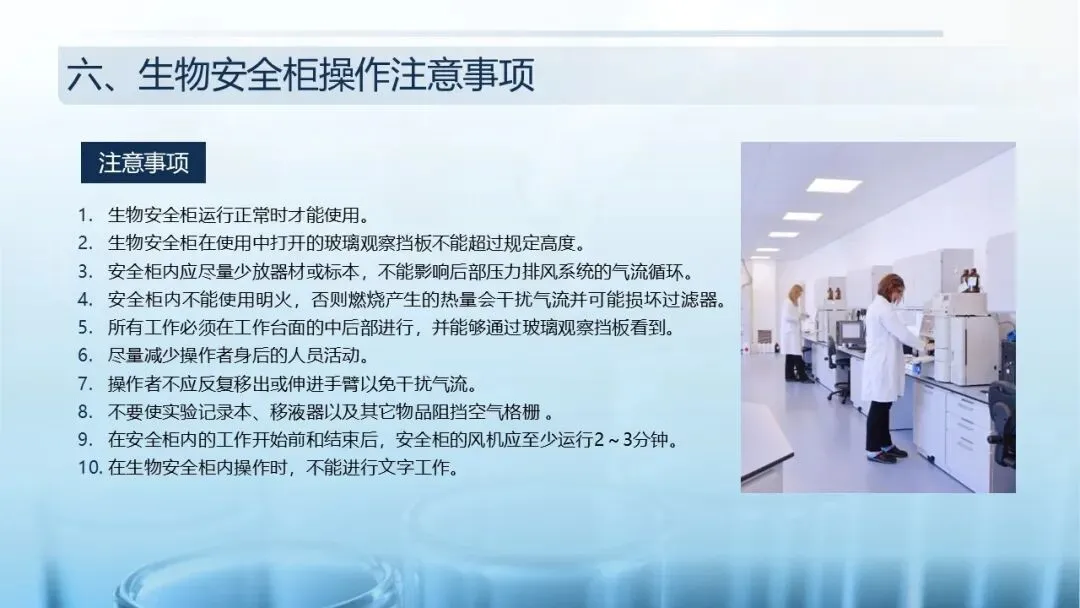 六、生物安全柜操作注意事项

注意事项

1. 生物安全柜运行正常时才能使用。
2. 生物安全柜在使用中打开的玻璃观察挡板不能超过规定高度。
3. 安全柜内应尽量少放器材或标本，不能影响后部压力排风系统的气流循环。
4. 安全柜内不能使用明火，否则燃烧产生的热量会干扰气流并可能损坏过滤器。
5. 所有工作必须在工作台面的中后部进行，并能够通过玻璃观察挡板看到。
6. 尽量减少操作者身后的人员活动。
7. 操作者不应反复移出或伸进手臂以免干扰气流。
8. 不要使实验记录本、移液器以及其它物品阻挡空气格栅 。
9. 在安全柜内的工作开始前和结束后，安全柜的风机应至少运行2～3分钟。
10. 在生物安全柜内操作时，不能进行文字工作。